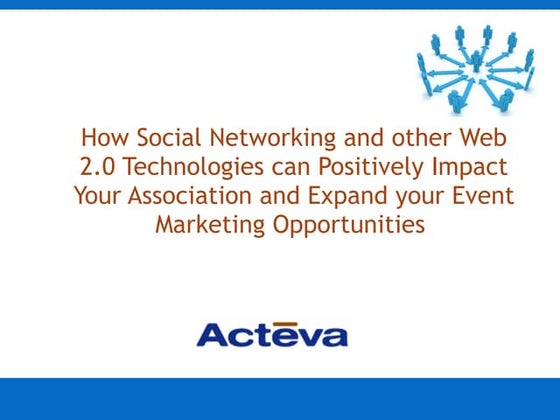 How Social Networking and other Web 2.0 Technologies can Positively Impact Your Association and Expand your Event Marketing Opportunities

Actēva